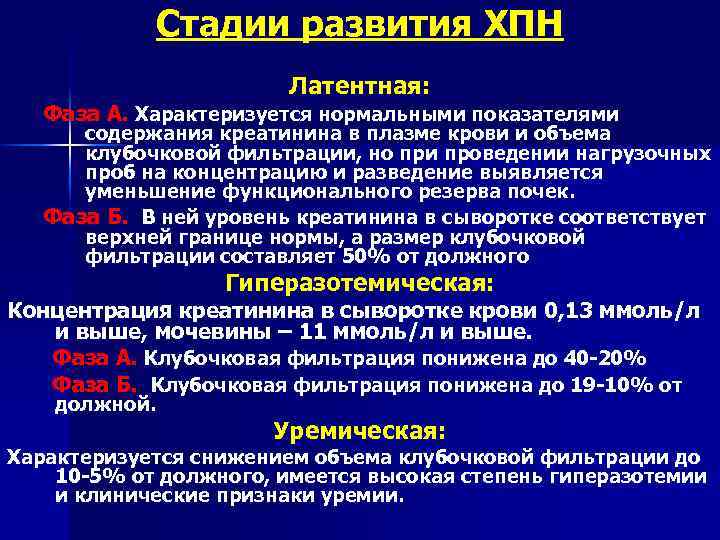 Стадии развития ХПН

Латентная:

Фаза А. Характеризуется нормальными показателями содержания креатинина в плазме крови и объема клубочковой фильтрации, но при проведении нагрузочных проб на концентрацию и разведение выявляется уменьшение функционального резерва почек.

Фаза Б. В ней уровень креатинина в сыворотке соответствует верхней границе нормы, а размер клубочковой фильтрации составляет 50% от должного

Гиперазотемическая:

Концентрация креатинина в сыворотке крови 0,13 ммоль/л и выше, мочевины – 11 ммоль/л и выше.

Фаза А. Клубочковая фильтрация понижена до 40-20%

Фаза Б. Клубочковая фильтрация понижена до 19-10% от должной.

Уремическая:

Характеризуется снижением объема клубочковой фильтрации до 10-5% от должного, имеется высокая степень гиперазотемии и клинические признаки уремии.